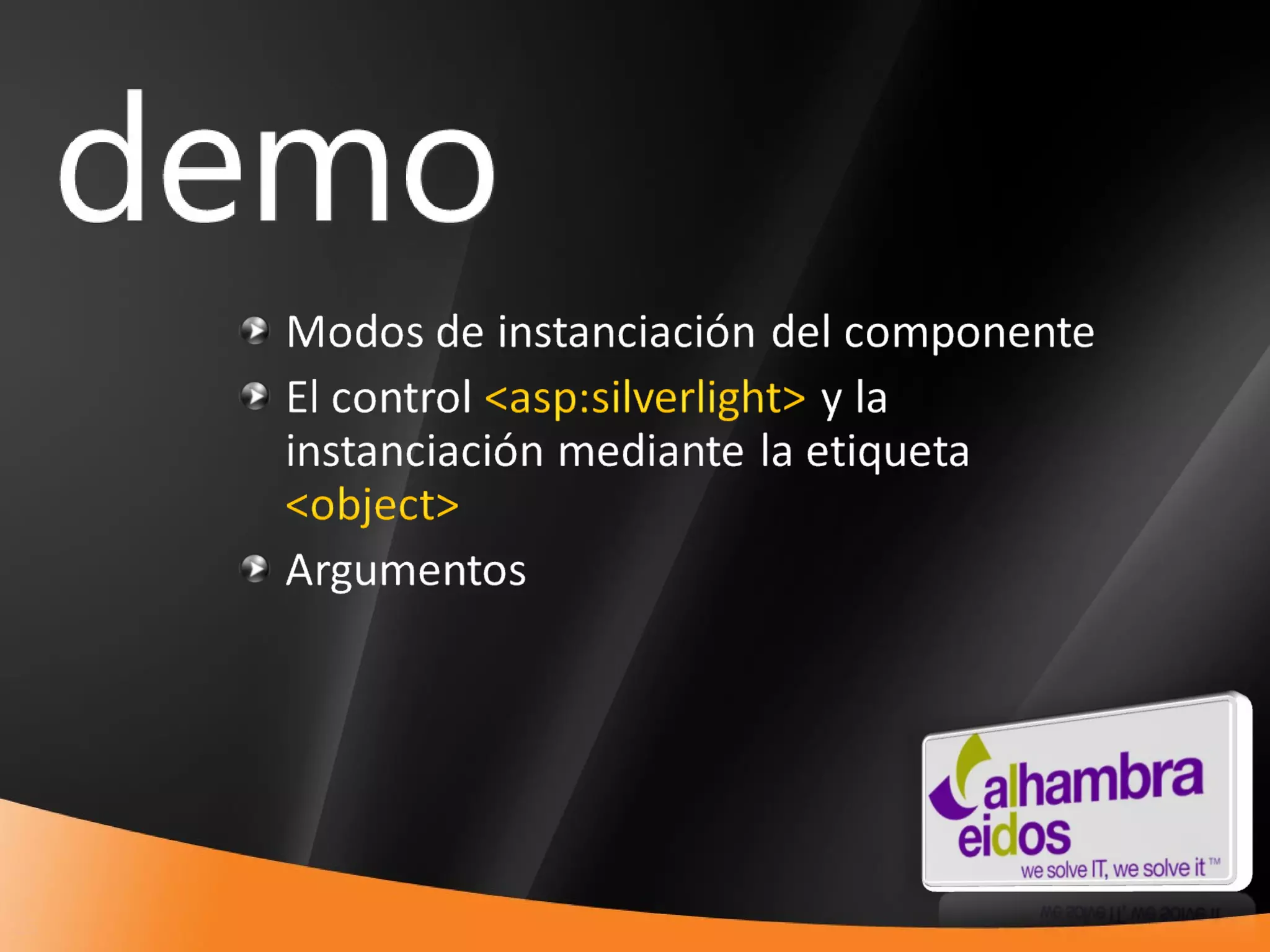 demo

Modos de instanciación del componente

El control <asp:silverlight> y la instanciación mediante la etiqueta <object>

Argumentos

alhambra eidos
we solve IT, we solve it ™